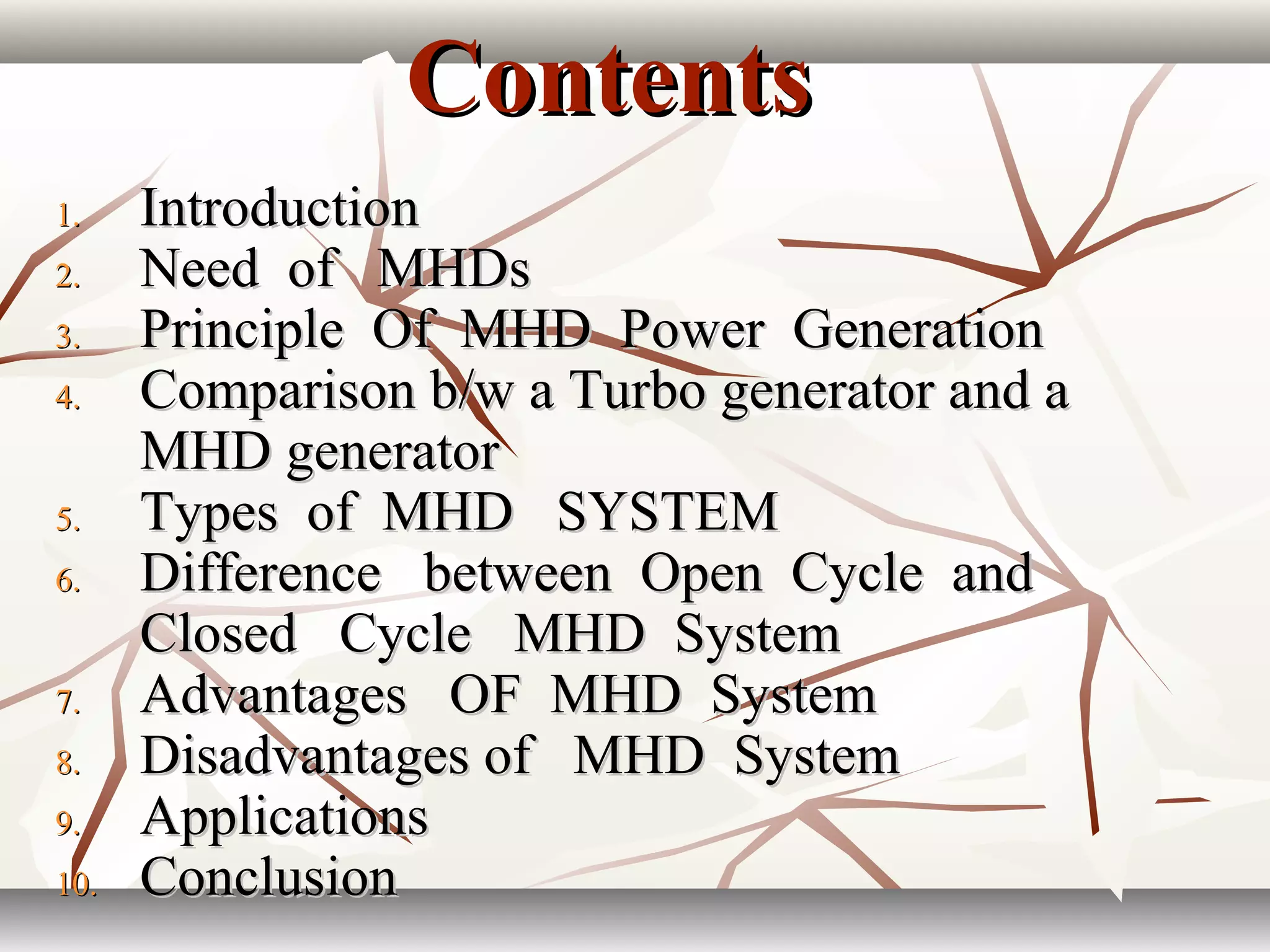 Contents

1. Introduction
2. Need of MHDs
3. Principle Of MHD Power Generation
4. Comparison b/w a Turbo generator and a MHD generator
5. Types of MHD SYSTEM
6. Difference between Open Cycle and Closed Cycle MHD System
7. Advantages OF MHD System
8. Disadvantages of MHD System
9. Applications
10. Conclusion